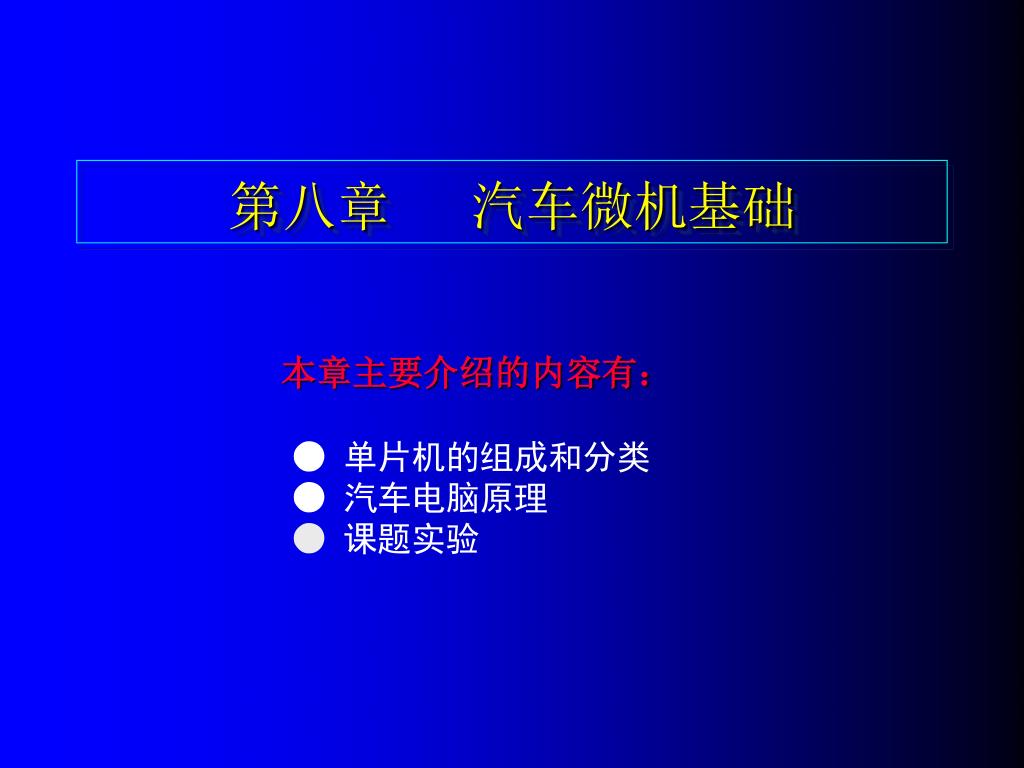 第八章　　汽车微机基础

本章主要介绍的内容有：

● 单片机的组成和分类
● 汽车电脑原理
● 课题实验